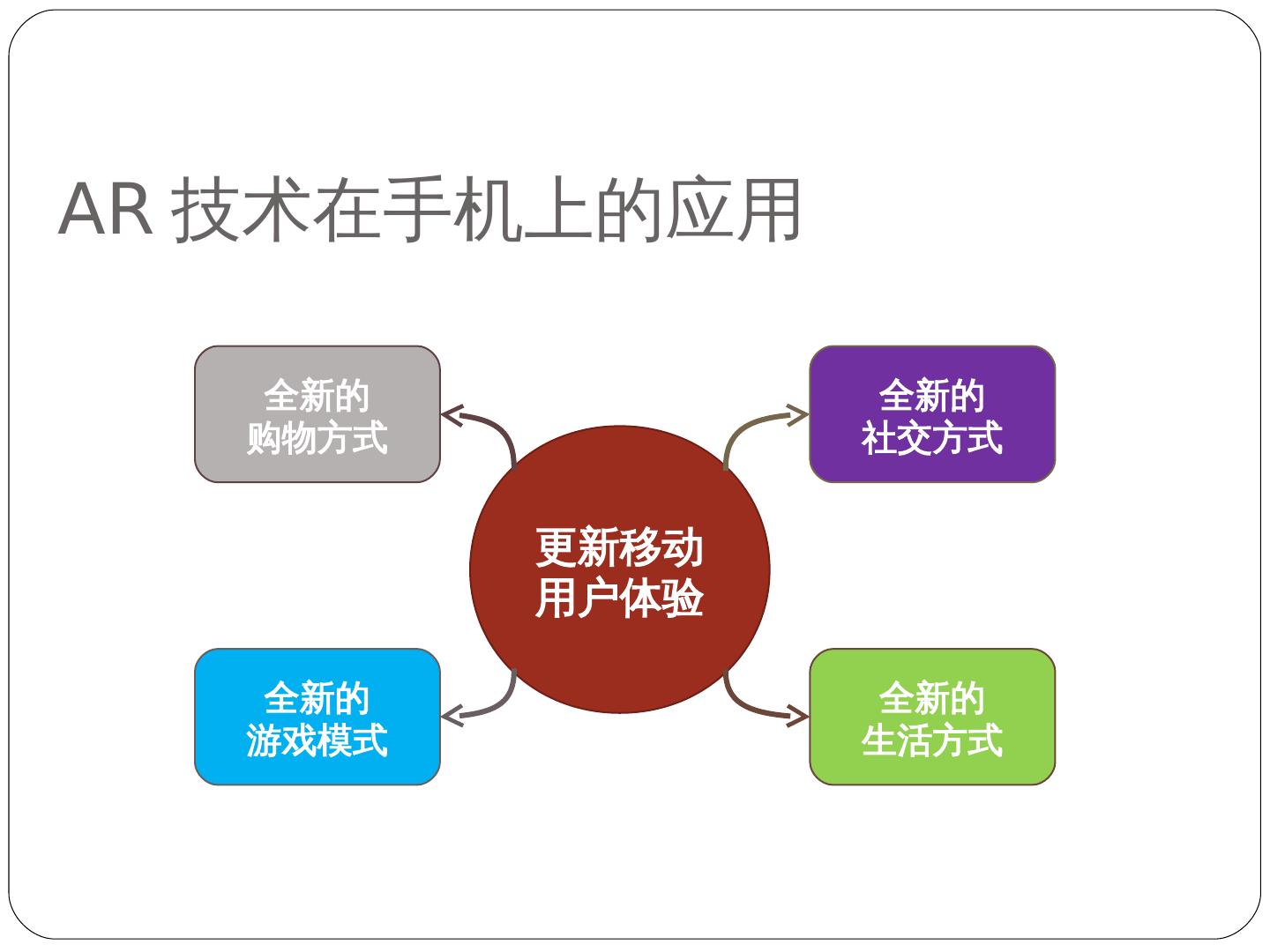 AR 技术在手机上的应用

全新的
购物方式

全新的
社交方式

更新移动
用户体验

全新的
游戏模式

全新的
生活方式